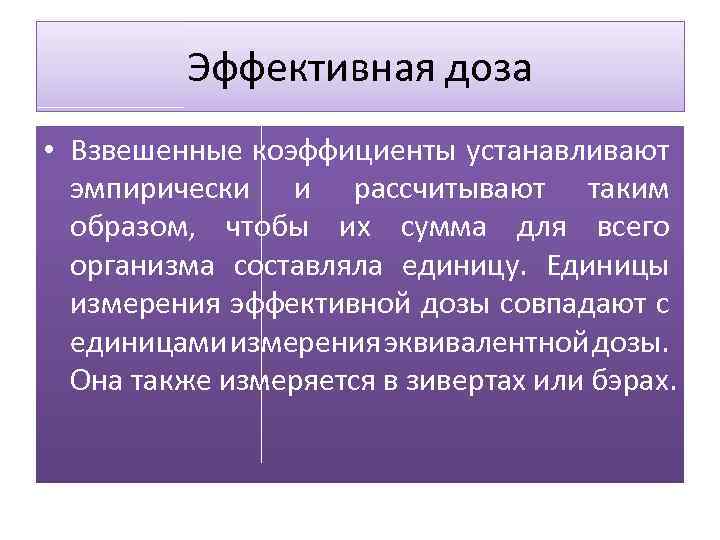 Эффективная доза

• Взвешенные коэффициенты устанавливают эмпирически и рассчитывают таким образом, чтобы их сумма для всего организма составляла единицу. Единицы измерения эффективной дозы совпадают с единицами измерения эквивалентной дозы. Она также измеряется в зивертах или бэрах.